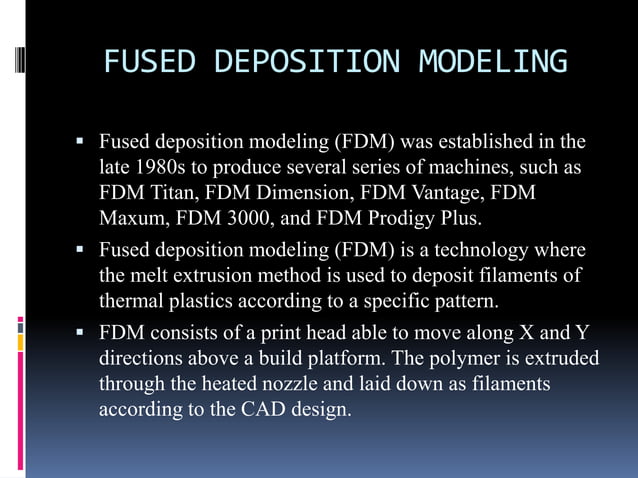 FUSED DEPOSITION MODELING

▪ Fused deposition modeling (FDM) was established in the late 1980s to produce several series of machines, such as FDM Titan, FDM Dimension, FDM Vantage, FDM Maxum, FDM 3000, and FDM Prodigy Plus.

▪ Fused deposition modeling (FDM) is a technology where the melt extrusion method is used to deposit filaments of thermal plastics according to a specific pattern.

▪ FDM consists of a print head able to move along X and Y directions above a build platform. The polymer is extruded through the heated nozzle and laid down as filaments according to the CAD design.